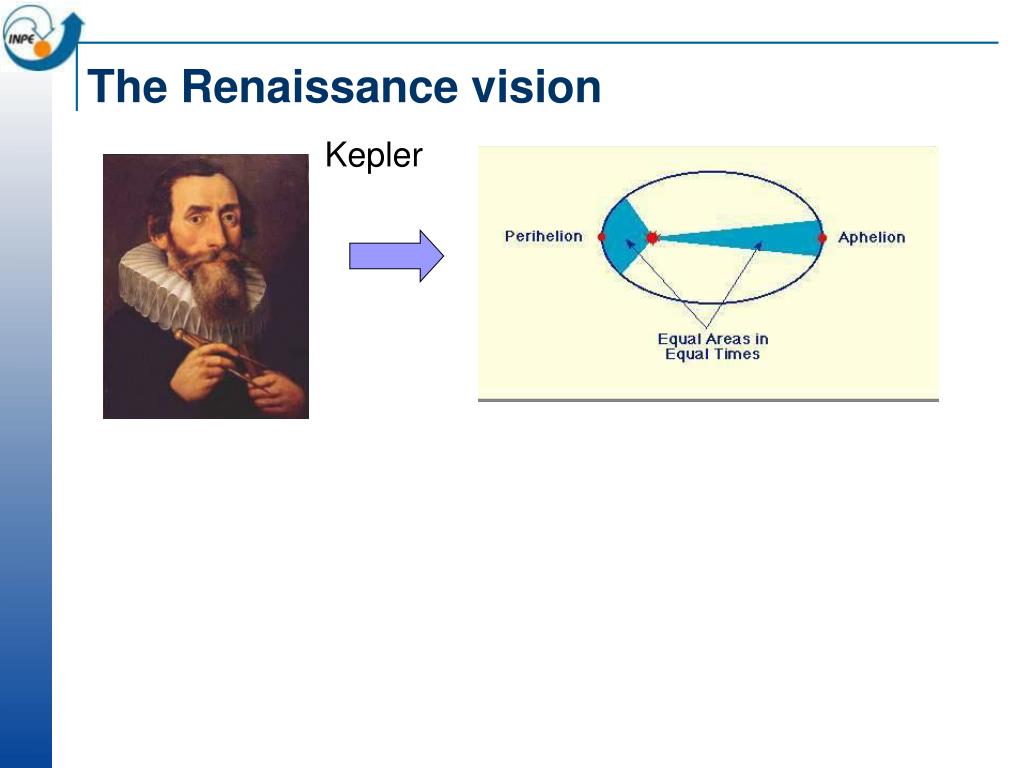 INPE

The Renaissance vision

Kepler

Perihelion

Aphelion

Equal Areas in Equal Times